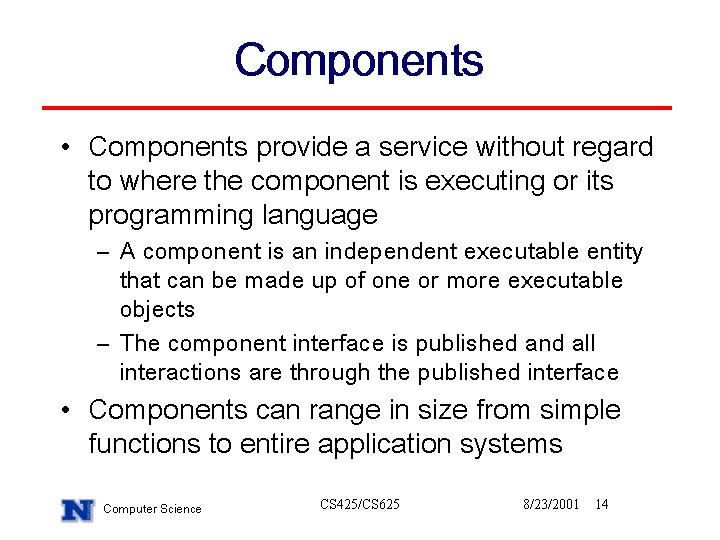 Components

• Components provide a service without regard to where the component is executing or its programming language

– A component is an independent executable entity that can be made up of one or more executable objects

– The component interface is published and all interactions are through the published interface

• Components can range in size from simple functions to entire application systems

N Computer Science

CS425/CS625

8/23/2001 14